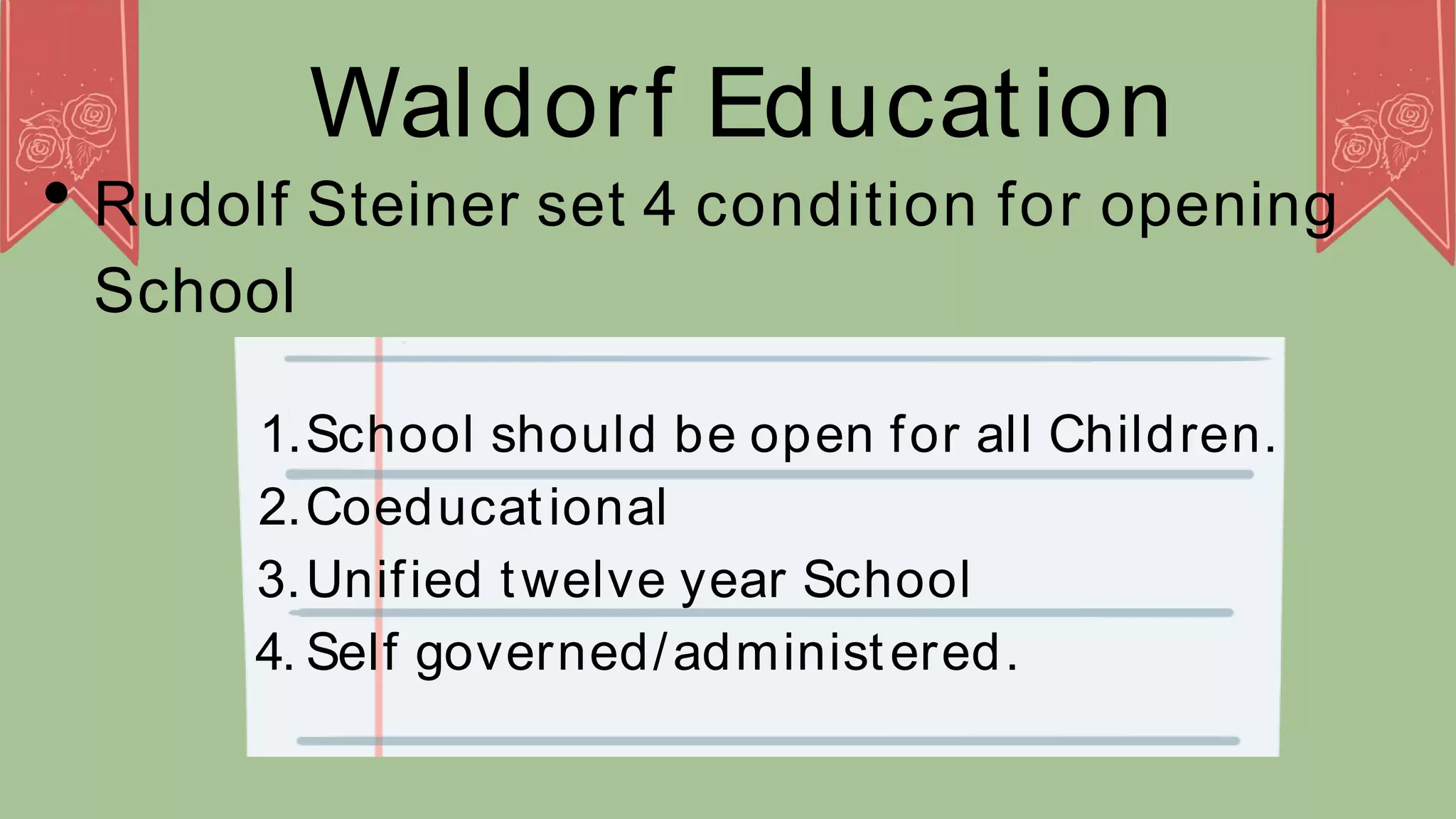 Waldorf Education

• Rudolf Steiner set 4 condition for opening School

1. School should be open for all Children.
2. Coeducational
3. Unified twelve year School
4. Self governed/administered.